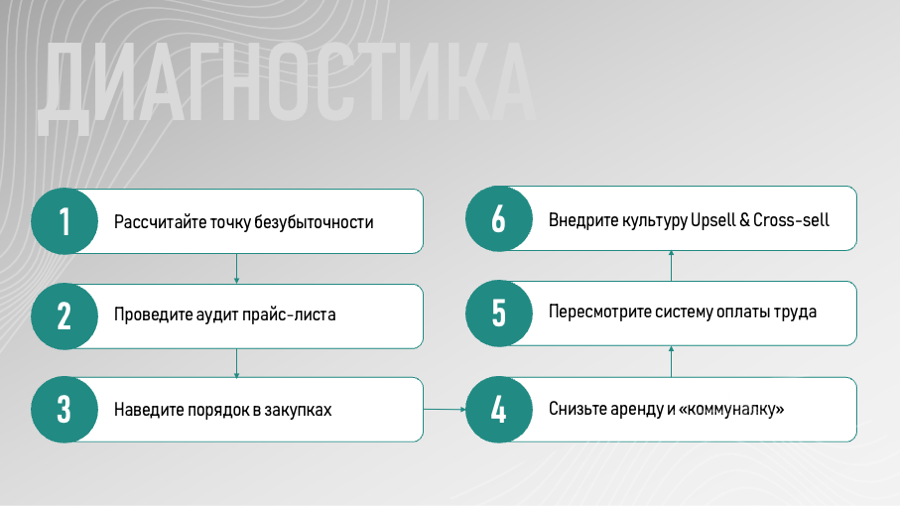 ДИАГНОСТИКА

1 Рассчитайте точку безубыточности

2 Проведите аудит прайс-листа

3 Наведите порядок в закупках

4 Снизьте аренду и «коммуналку»

5 Пересмотрите систему оплаты труда

6 Внедрите культуру Upsell & Cross-sell